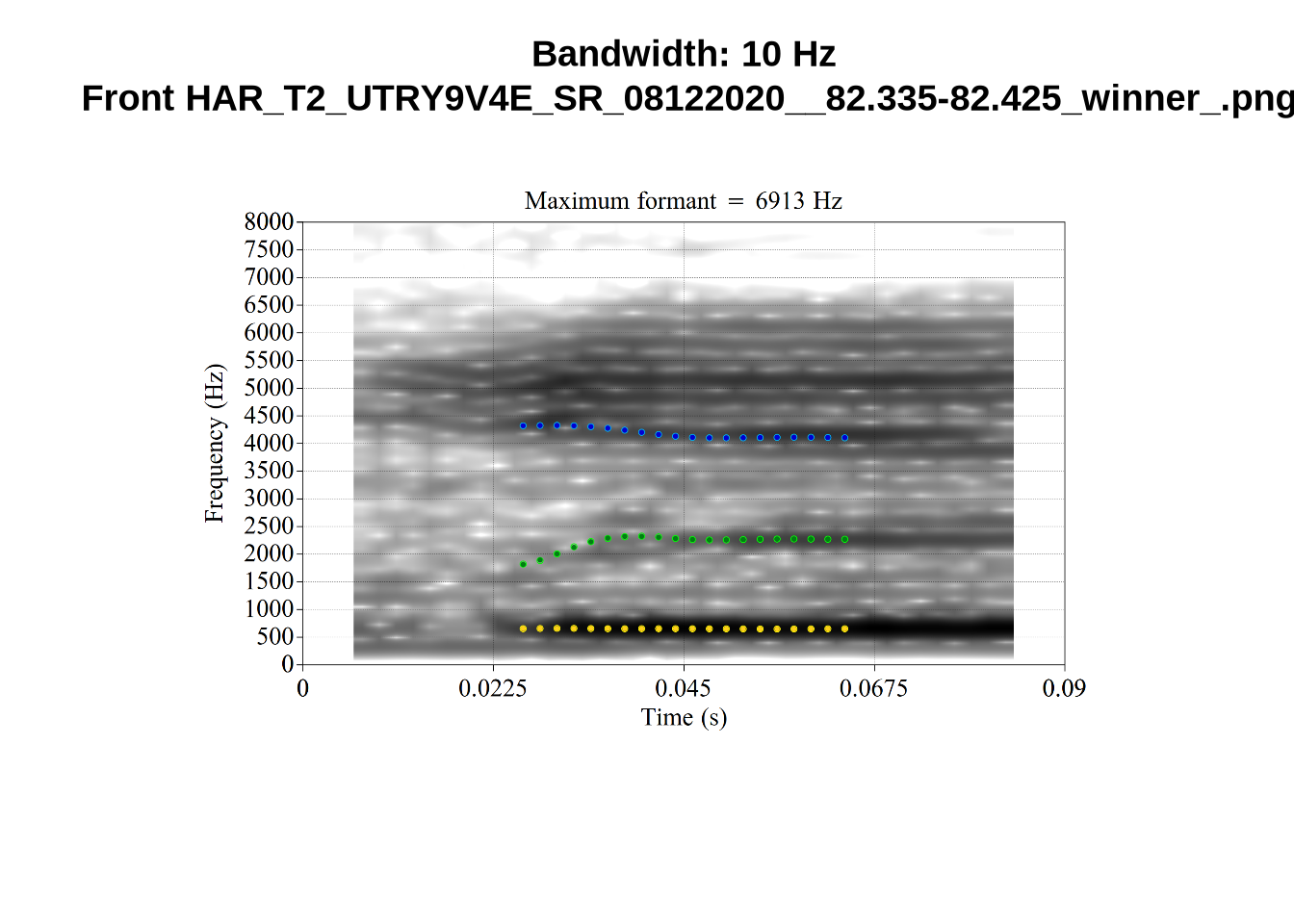 Bandwidth: 10 Hz
Front HAR_T2_UTRY9V4E_SR_08122020__82.335-82.425_winner_.png

Maximum formant = 6913 Hz

8000
7500
7000
6500
6000
5500
5000
4500
4000
3500
3000
2500
2000
1500
1000
500
0

Frequency (Hz)

0
0.0225
0.045
0.0675
0.09

Time (s)